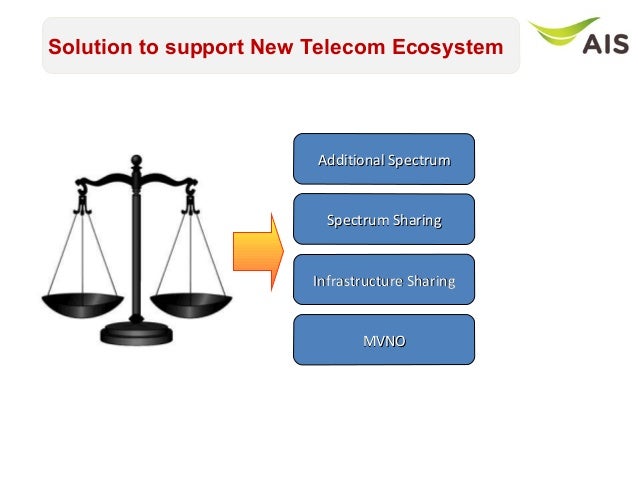 Solution to support New Telecom Ecosystem

AIS

Additional Spectrum

Spectrum Sharing

Infrastructure Sharing

MVNO